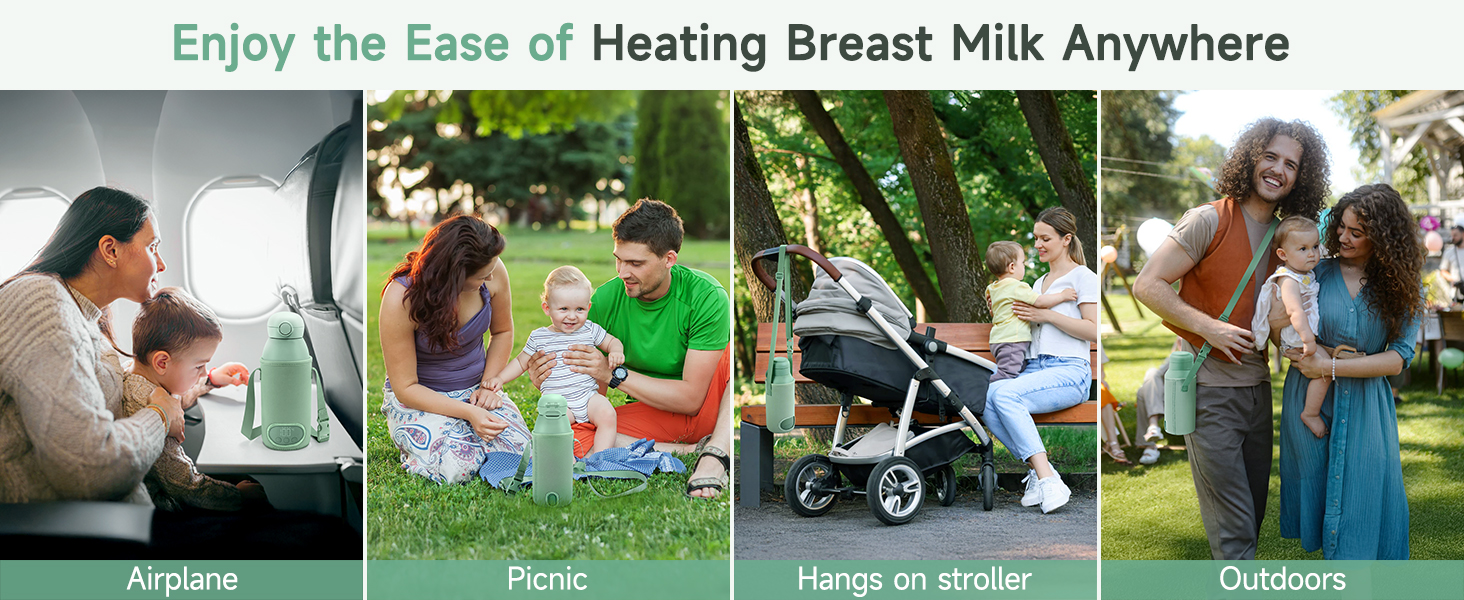 Enjoy the Ease of Heating Breast Milk Anywhere

Airplane

Picnic

Hangs on stroller

Outdoors